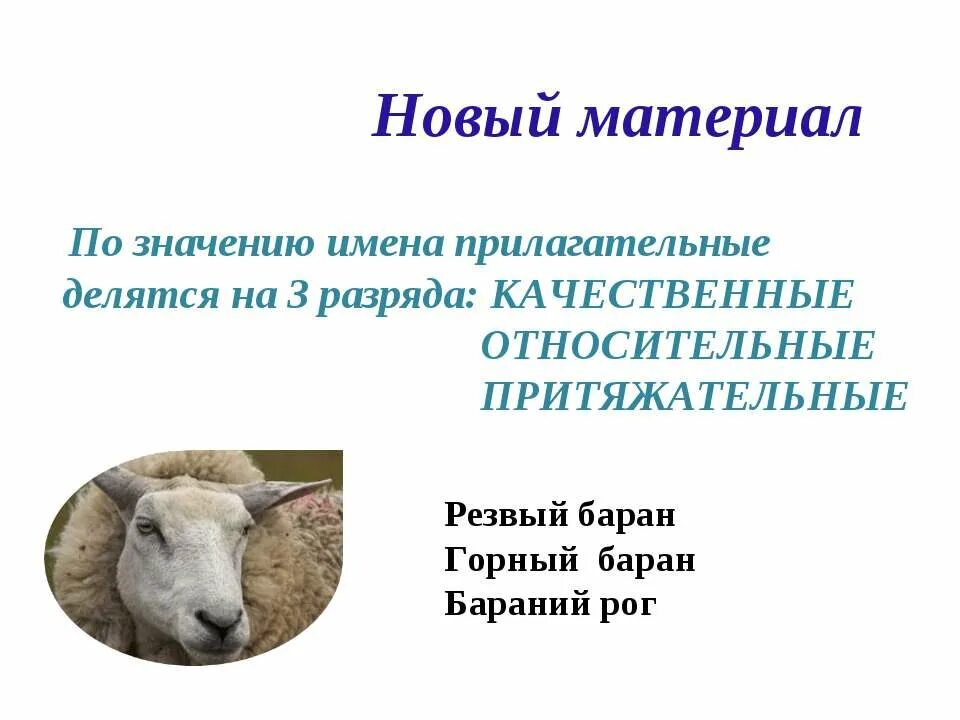 Новый материал

По значению имена прилагательные делятся на 3 разряда: КАЧЕСТВЕННЫЕ
ОТНОСИТЕЛЬНЫЕ
ПРИТЯЖАТЕЛЬНЫЕ

Резвый баран
Горный баран
Бараний рог